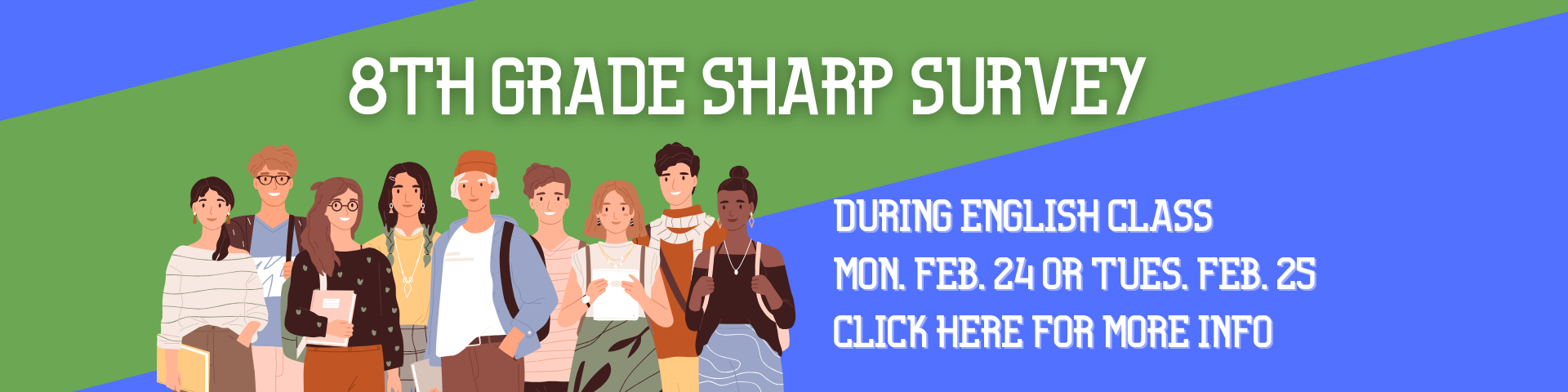 8TH GRADE SHARP SURVEY

DURING ENGLISH CLASS
MON. FEB. 24 OR TUES. FEB. 25
CLICK HERE FOR MORE INFO